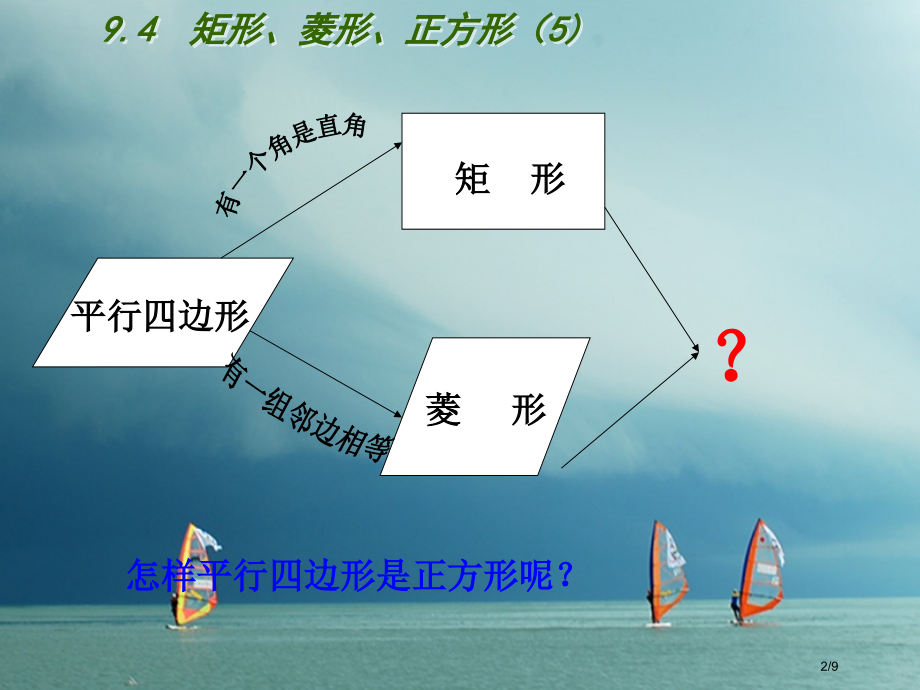 9.4 矩形、菱形、正方形（5）

有一个角是直角

矩 形

平行四边形

有一组邻边相等

菱 形

?

怎样平行四边形是正方形呢？

2/9